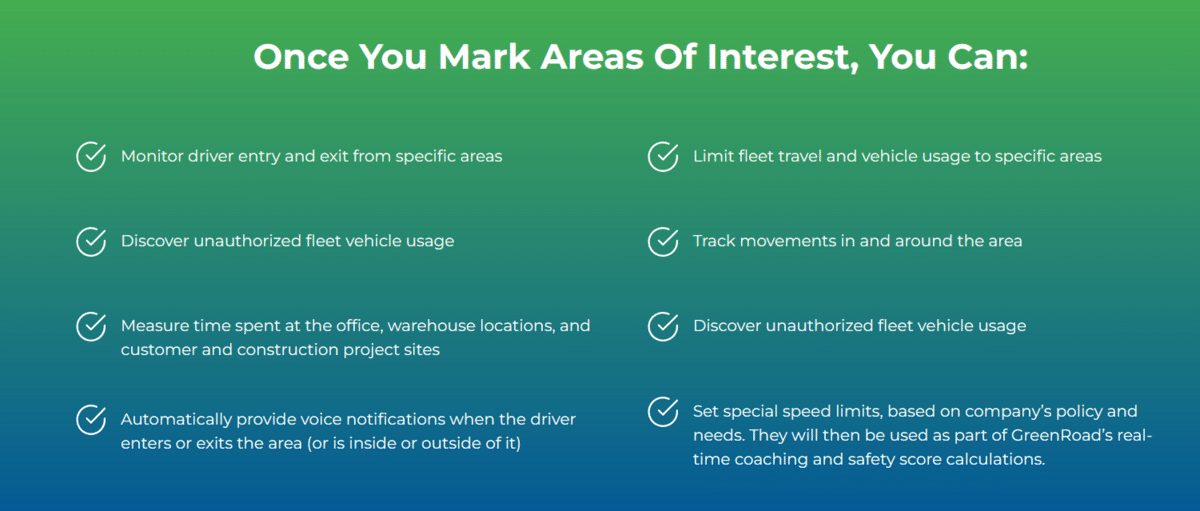 Once You Mark Areas Of Interest, You Can:

Monitor driver entry and exit from specific areas

Discover unauthorized fleet vehicle usage

Measure time spent at the office, warehouse locations, and customer and construction project sites

Automatically provide voice notifications when the driver enters or exits the area (or is inside or outside of it)

Limit fleet travel and vehicle usage to specific areas

Track movements in and around the area

Discover unauthorized fleet vehicle usage

Set special speed limits, based on company's policy and needs. They will then be used as part of GreenRoad's real-time coaching and safety score calculations.